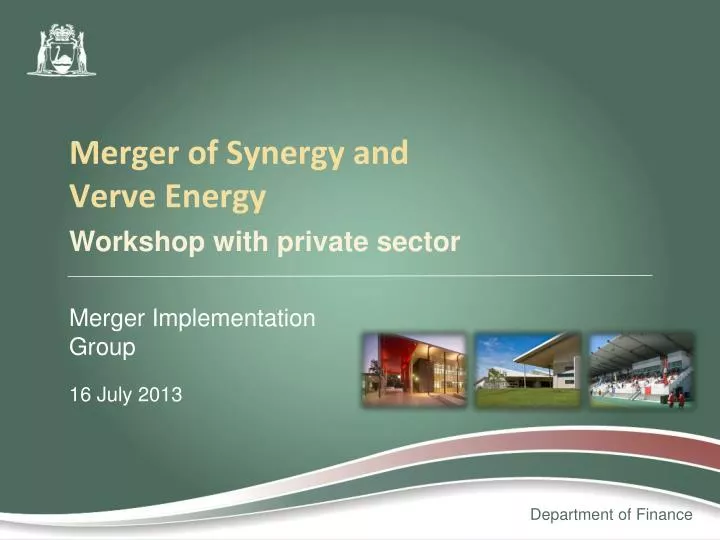 Merger of Synergy and Verve Energy

Workshop with private sector

Merger Implementation Group

16 July 2013

Department of Finance